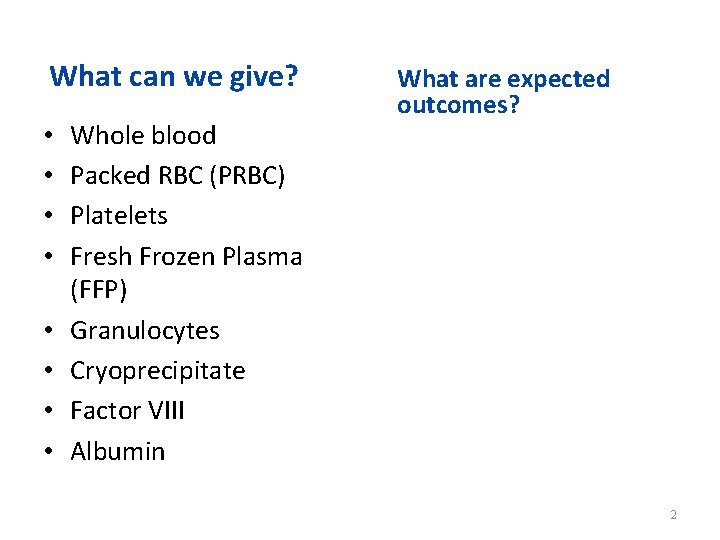 What can we give?

• Whole blood
• Packed RBC (PRBC)
• Platelets
• Fresh Frozen Plasma (FFP)
• Granulocytes
• Cryoprecipitate
• Factor VIII
• Albumin

What are expected outcomes?

2